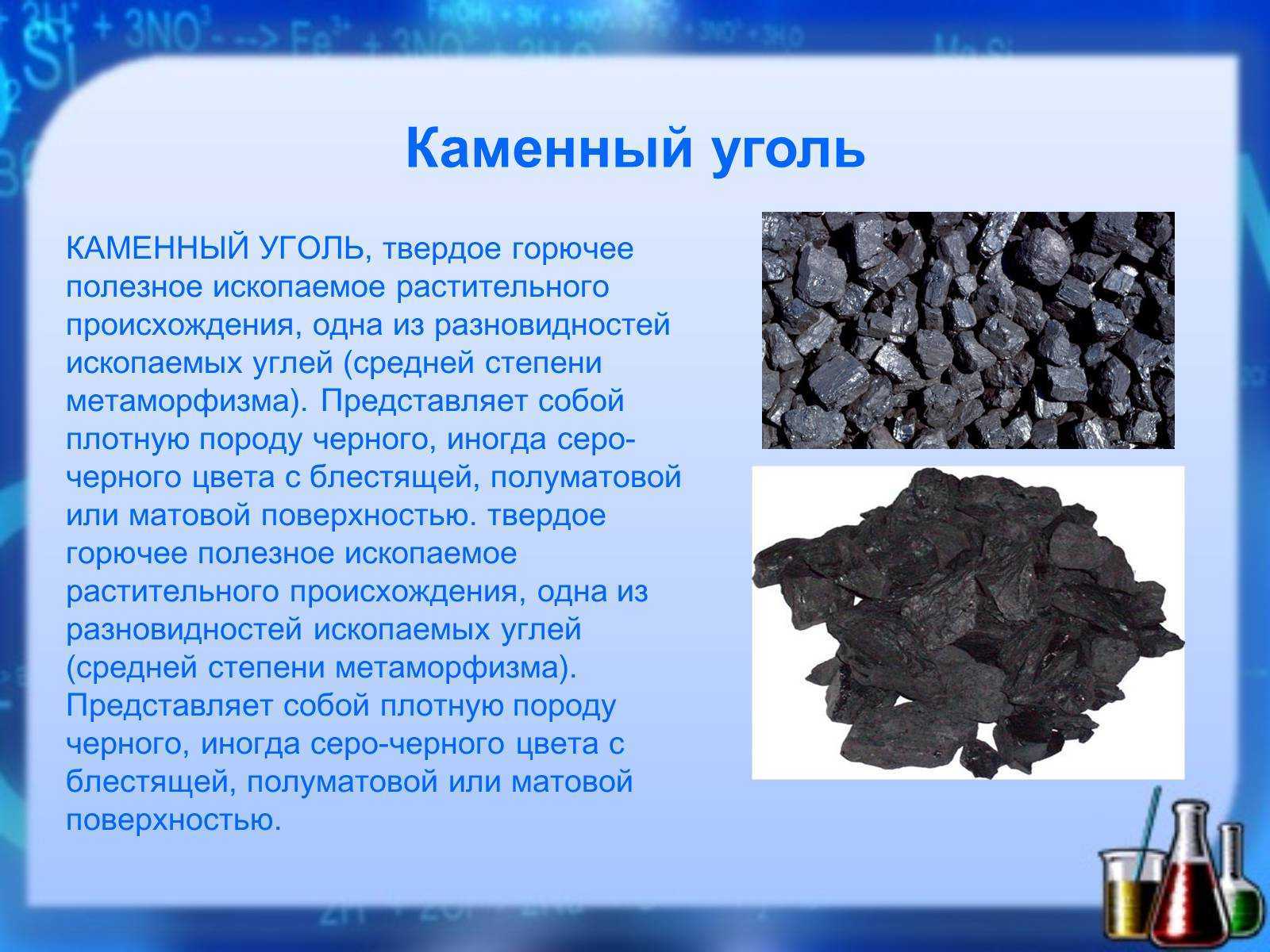 Каменный уголь

КАМЕННЫЙ УГОЛЬ, твердое горючее полезное ископаемое растительного происхождения, одна из разновидностей ископаемых углей (средней степени метаморфизма). Представляет собой плотную породу черного, иногда серо-черного цвета с блестящей, полуматовой или матовой поверхностью. твердое горючее полезное ископаемое растительного происхождения, одна из разновидностей ископаемых углей (средней степени метаморфизма). Представляет собой плотную породу черного, иногда серо-черного цвета с блестящей, полуматовой или матовой поверхностью.